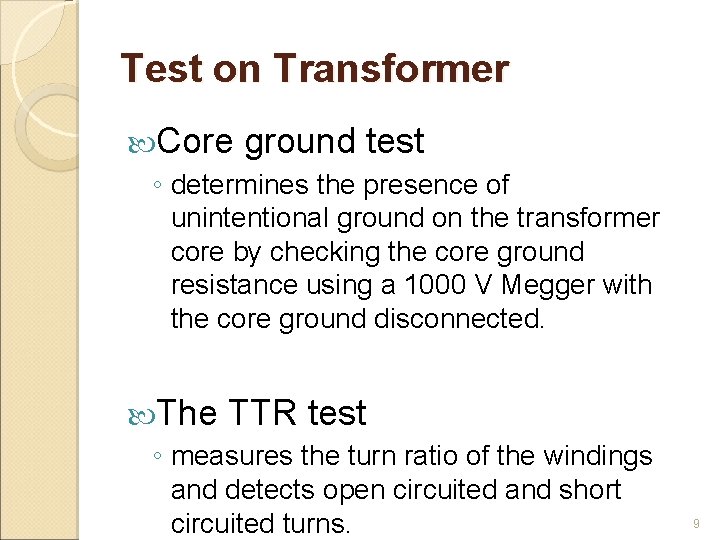 Test on Transformer

Core ground test

◦ determines the presence of unintentional ground on the transformer core by checking the core ground resistance using a 1000 V Megger with the core ground disconnected.

The TTR test

◦ measures the turn ratio of the windings and detects open circuited and short circuited turns.

9